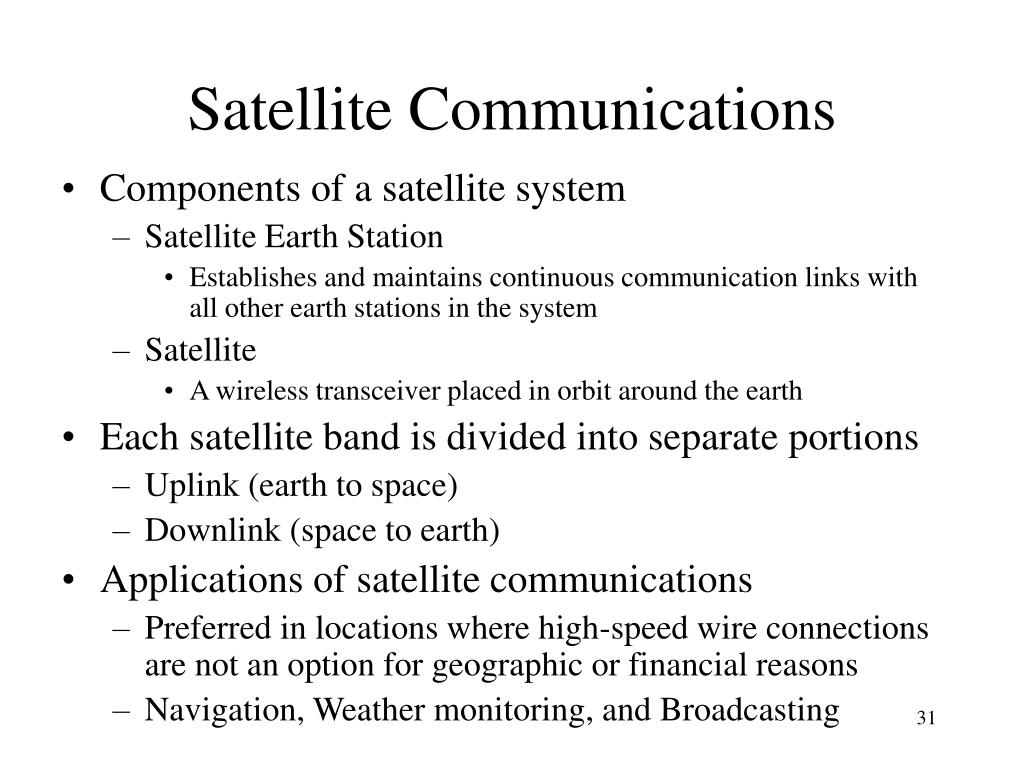 Satellite Communications

• Components of a satellite system
  – Satellite Earth Station
    • Establishes and maintains continuous communication links with all other earth stations in the system
  – Satellite
    • A wireless transceiver placed in orbit around the earth
• Each satellite band is divided into separate portions
  – Uplink (earth to space)
  – Downlink (space to earth)
• Applications of satellite communications
  – Preferred in locations where high-speed wire connections are not an option for geographic or financial reasons
  – Navigation, Weather monitoring, and Broadcasting

31